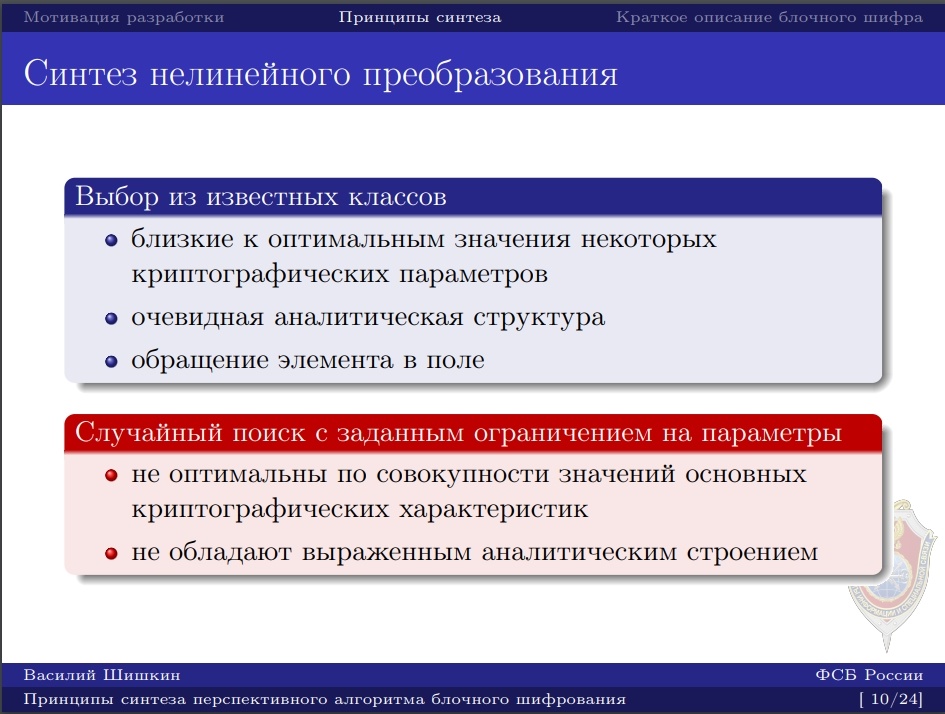 Мотивация разработки Принципы синтеза Краткое описание блочного шифра

Синтез нелинейного преобразования

Выбор из известных классов

- близкие к оптимальным значения некоторых криптографических параметров
- очевидная аналитическая структура
- обращение элемента в поле

Случайный поиск с заданным ограничением на параметры

- не оптимальны по совокупности значений основных криптографических характеристик
- не обладают выраженным аналитическим строением

Василий Шишкин ФСБ России
Принципы синтеза перспективного алгоритма блочного шифрования [ 10/24]